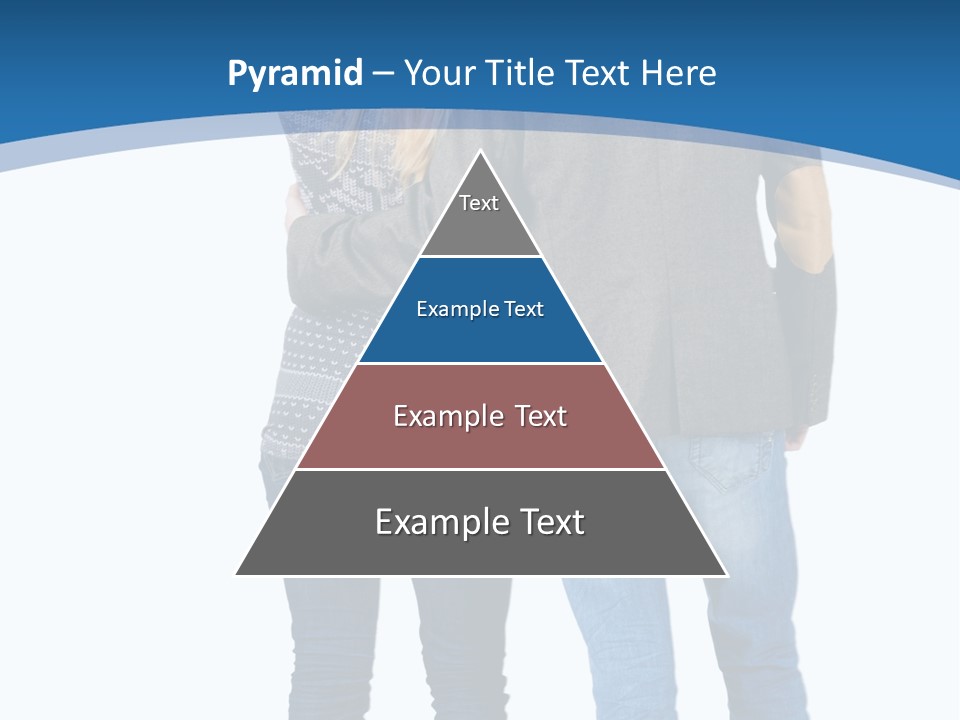 Pyramid – Your Title Text Here

Text

Example Text

Example Text

Example Text